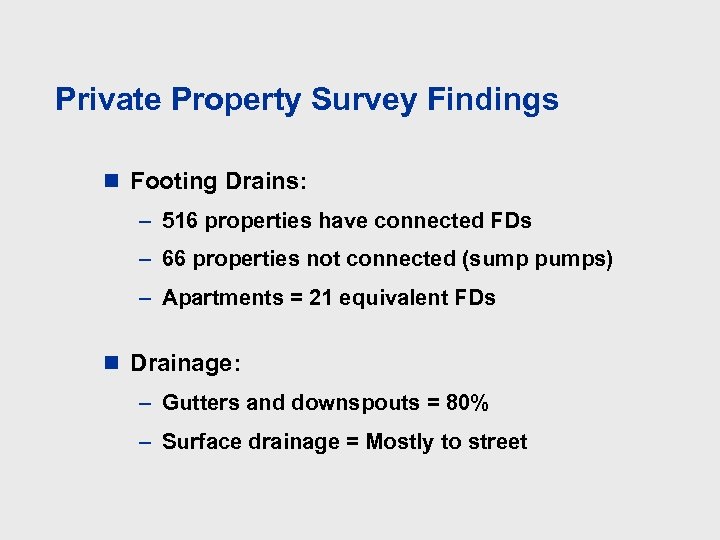 Private Property Survey Findings

■ Footing Drains:

– 516 properties have connected FDs

– 66 properties not connected (sump pumps)

– Apartments = 21 equivalent FDs

■ Drainage:

– Gutters and downspouts = 80%

– Surface drainage = Mostly to street